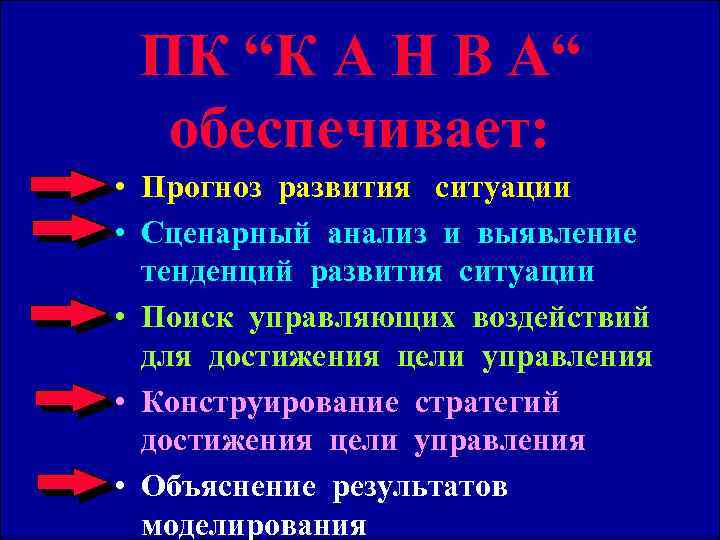 ПК “К А Н В А“ обеспечивает:

• Прогноз развития ситуации

• Сценарный анализ и выявление тенденций развития ситуации

• Поиск управляющих воздействий для достижения цели управления

• Конструирование стратегий достижения цели управления

• Объяснение результатов моделирования